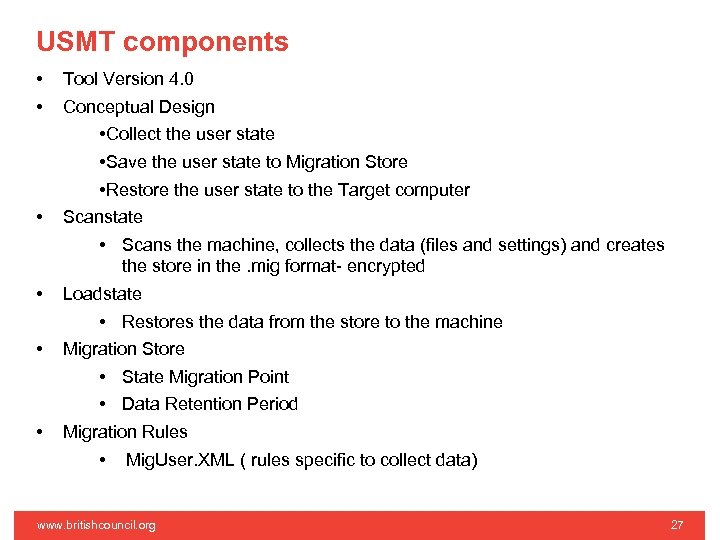 USMT components

• Tool Version 4.0
• Conceptual Design
•Collect the user state
•Save the user state to Migration Store
•Restore the user state to the Target computer
• Scanstate
• Scans the machine, collects the data (files and settings) and creates the store in the .mig format- encrypted
• Loadstate
• Restores the data from the store to the machine
• Migration Store
• State Migration Point
• Data Retention Period
• Migration Rules
• MigUser.XML ( rules specific to collect data)

www.britishcouncil.org

27